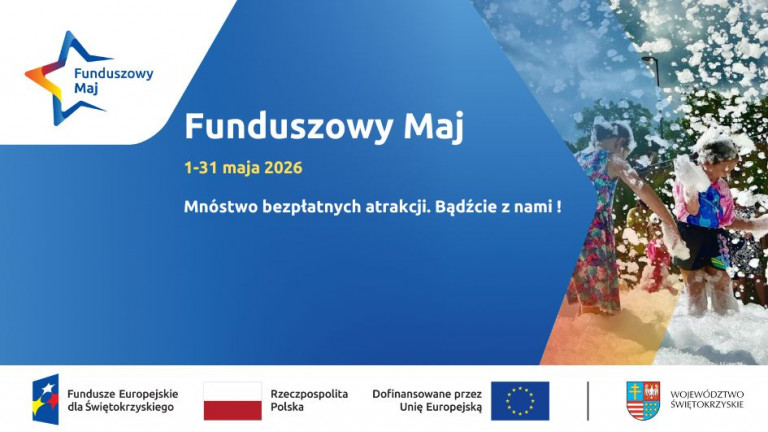 Funduszowy Maj

Funduszowy Maj

1-31 maja 2026

Mnóstwo bezpłatnych atrakcji. Bądźcie z nami !

Fundusze Europejskie dla Świętokrzyskiego

Rzeczpospolita Polska

Dofinansowane przez Unię Europejską

WOJEWÓDZTWO ŚWIĘTOKRZYSKIE